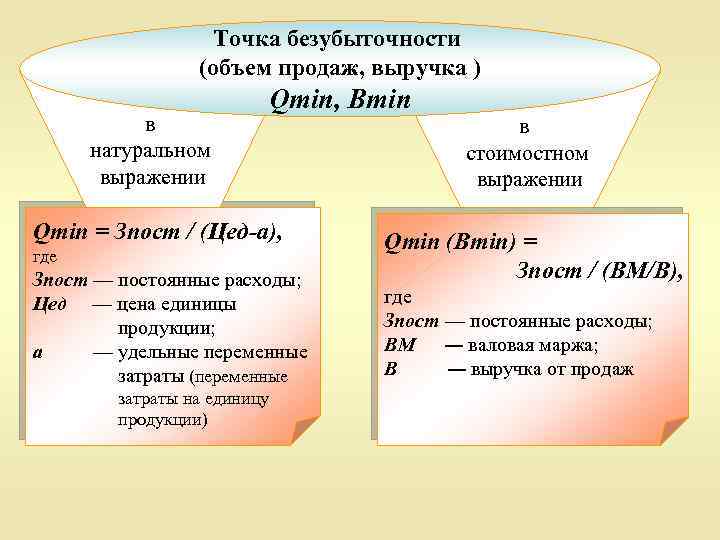 Точка безубыточности
(объем продаж, выручка )
Qmin, Bmin

в
натуральном
выражении

в
стоимостном
выражении

Qmin = Зпост / (Цед-а),
где
Зпост — постоянные расходы;
Цед — цена единицы продукции;
а — удельные переменные затраты (переменные затраты на единицу продукции)

Qmin (Bmin) =
Зпост / (ВМ/В),
где
Зпост — постоянные расходы;
ВМ — валовая маржа;
В — выручка от продаж